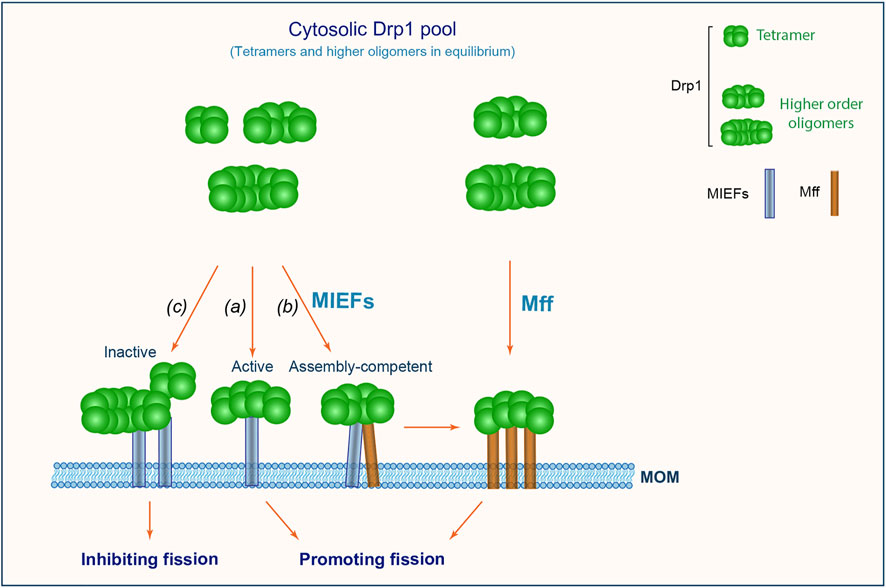 Cytosolic Drp1 pool
(Tetramers and higher oligomers in equilibrium)

Drp1
Tetramer
Higher order oligomers

MIEFs
Mff

(c)
(a)
(b)
MIEFs
Mff

Inactive
Active
Assembly-competent

MOM

Inhibiting fission
Promoting fission